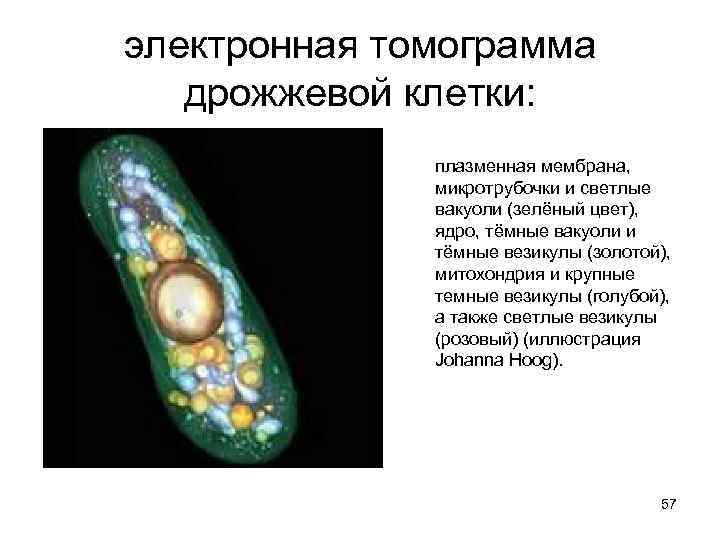 электронная томограмма дрожжевой клетки:

плазменная мембрана, микротрубочки и светлые вакуоли (зелёный цвет), ядро, тёмные вакуоли и тёмные везикулы (золотой), митохондрия и крупные темные везикулы (голубой), а также светлые везикулы (розовый) (иллюстрация Johanna Hoog).

57